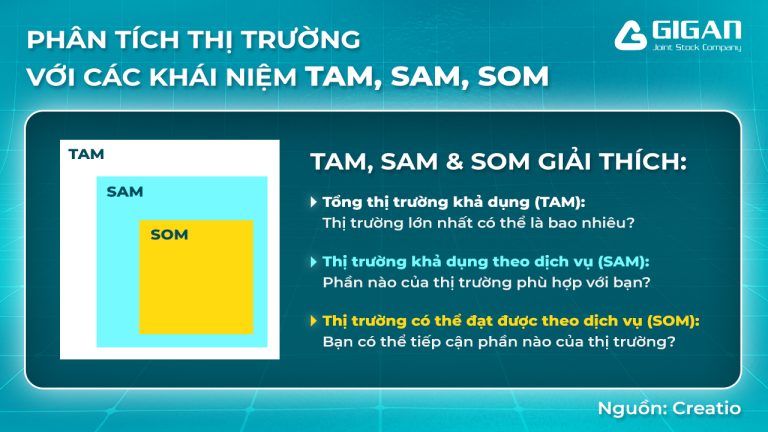 PHÂN TÍCH THỊ TRƯỜNG
VỚI CÁC KHÁI NIỆM TAM, SAM, SOM

GIGAN
Joint Stock Company

TAM
SAM
SOM

TAM, SAM & SOM GIẢI THÍCH:

Tổng thị trường khả dụng (TAM):
Thị trường lớn nhất có thể là bao nhiêu?

Thị trường khả dụng theo dịch vụ (SAM):
Phần nào của thị trường phù hợp với bạn?

Thị trường có thể đạt được theo dịch vụ (SOM):
Bạn có thể tiếp cận phần nào của thị trường?

Nguồn: Creatio